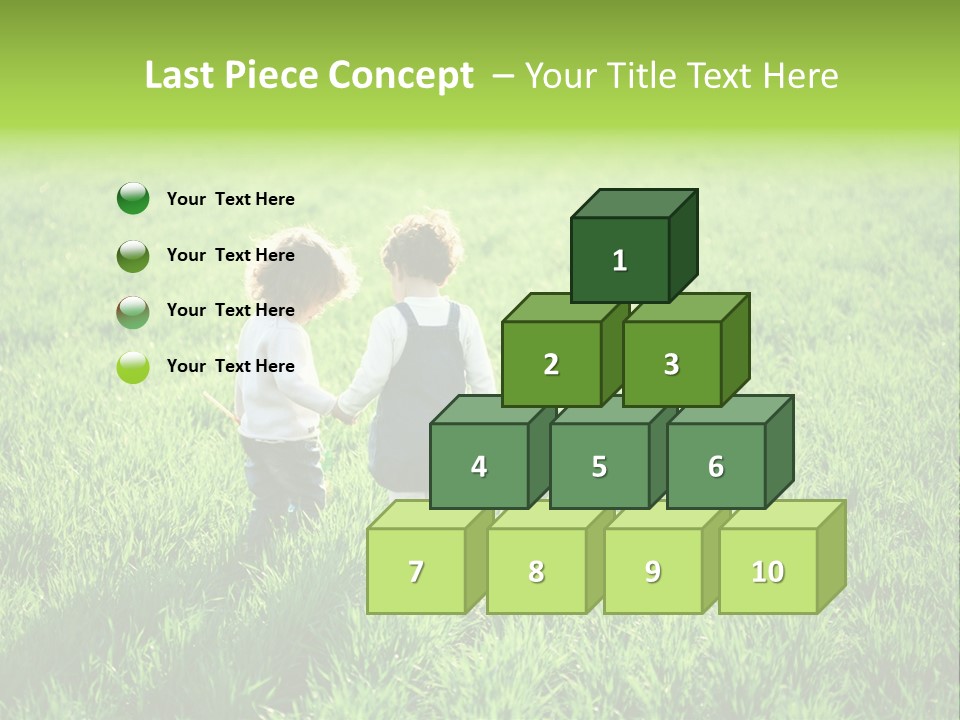 Last Piece Concept – Your Title Text Here

Your Text Here

Your Text Here

Your Text Here

Your Text Here

1

2

3

4

5

6

7

8

9

10